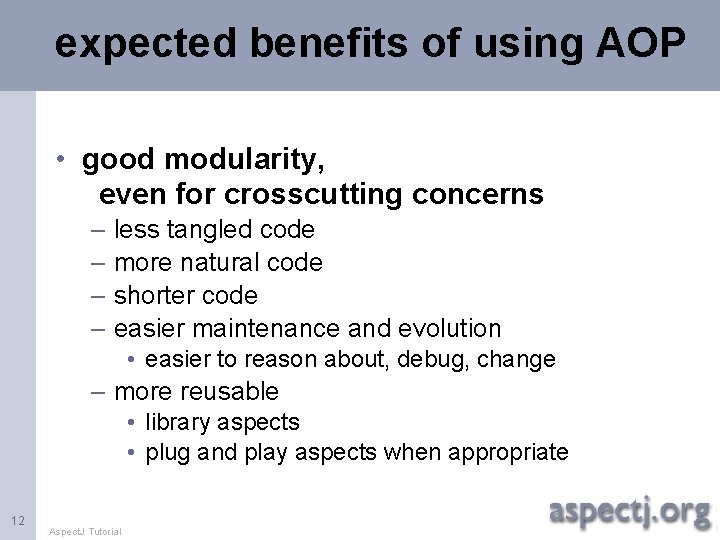 expected benefits of using AOP

• good modularity, even for crosscutting concerns
– less tangled code
– more natural code
– shorter code
– easier maintenance and evolution
• easier to reason about, debug, change
– more reusable
• library aspects
• plug and play aspects when appropriate

12

AspectJ Tutorial

aspectj.org